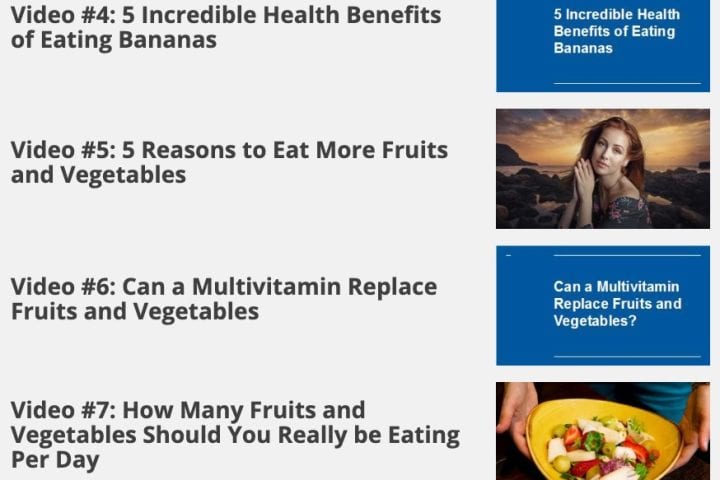 Video #4: 5 Incredible Health Benefits of Eating Bananas

5 Incredible Health Benefits of Eating Bananas

Video #5: 5 Reasons to Eat More Fruits and Vegetables

Video #6: Can a Multivitamin Replace Fruits and Vegetables

Can a Multivitamin Replace Fruits and Vegetables?

Video #7: How Many Fruits and Vegetables Should You Really be Eating Per Day